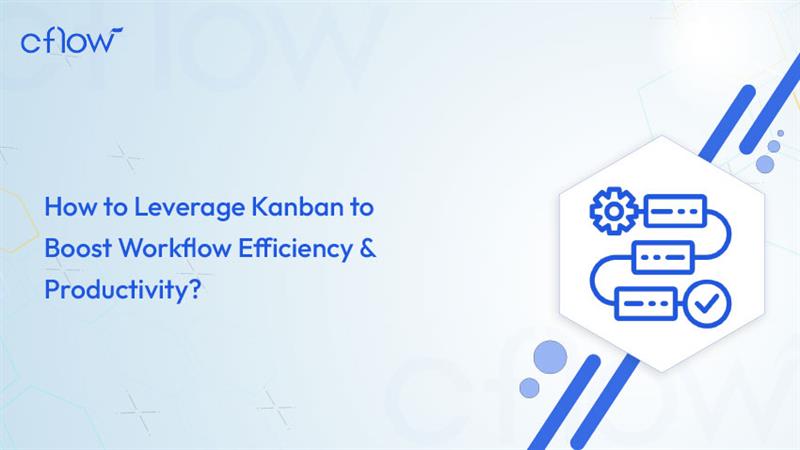 cflow

How to Leverage Kanban to Boost Workflow Efficiency & Productivity?